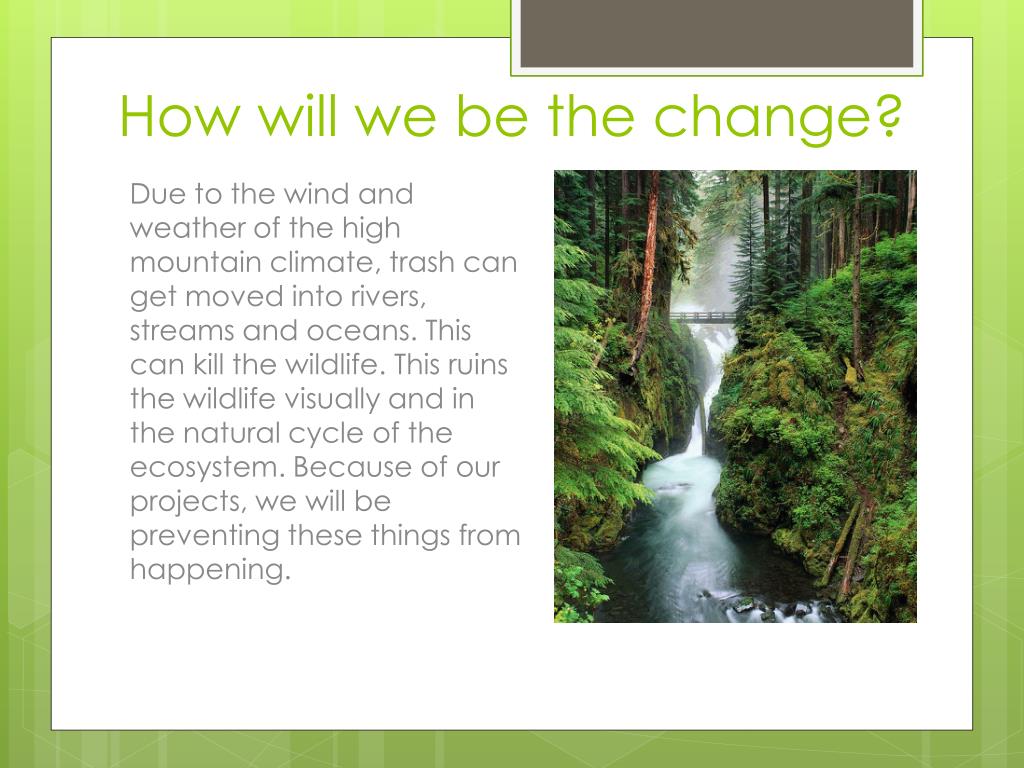 How will we be the change?

Due to the wind and weather of the high mountain climate, trash can get moved into rivers, streams and oceans. This can kill the wildlife. This ruins the wildlife visually and in the natural cycle of the ecosystem. Because of our projects, we will be preventing these things from happening.